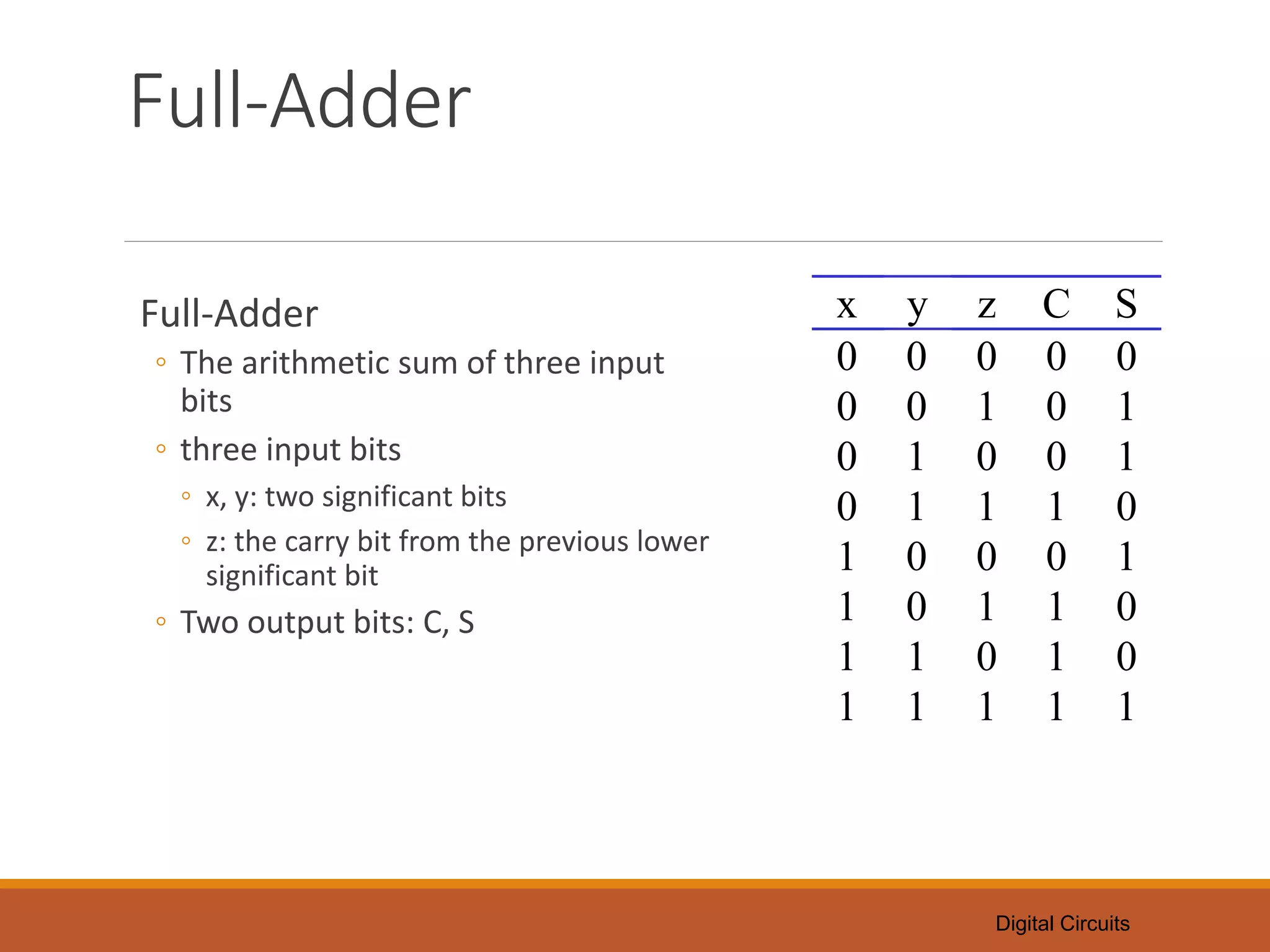 Full-Adder

Full-Adder

◦ The arithmetic sum of three input bits

◦ three input bits

◦ x, y: two significant bits

◦ z: the carry bit from the previous lower significant bit

◦ Two output bits: C, S

| x | y | z | C | S |
|---|---|---|---|---|
| 0 | 0 | 0 | 0 | 0 |
| 0 | 0 | 1 | 0 | 1 |
| 0 | 1 | 0 | 0 | 1 |
| 0 | 1 | 1 | 1 | 0 |
| 1 | 0 | 0 | 0 | 1 |
| 1 | 0 | 1 | 1 | 0 |
| 1 | 1 | 0 | 1 | 0 |
| 1 | 1 | 1 | 1 | 1 |

Digital Circuits